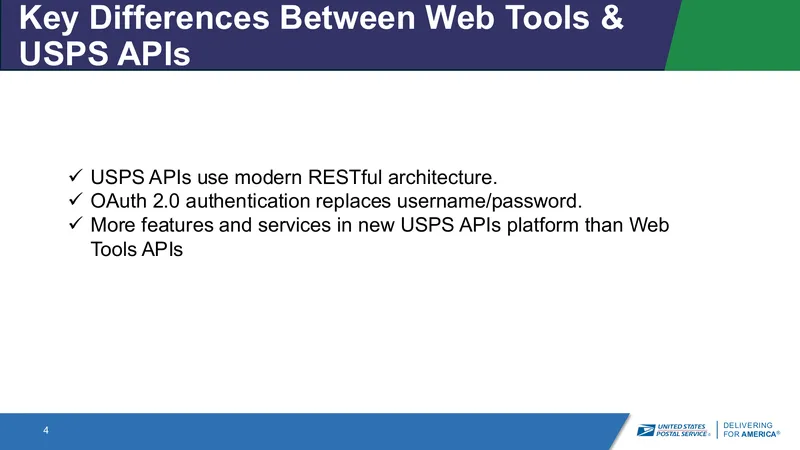 Key Differences Between Web Tools & USPS APIs

✓ USPS APIs use modern RESTful architecture.
✓ OAuth 2.0 authentication replaces username/password.
✓ More features and services in new USPS APIs platform than Web Tools APIs

4

UNITED STATES POSTAL SERVICE®

DELIVERING FOR AMERICA®